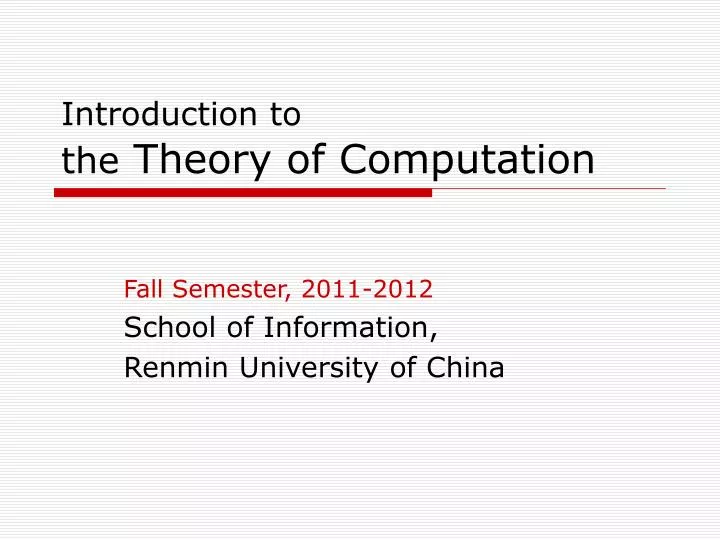 Introduction to
the Theory of Computation

Fall Semester, 2011-2012
School of Information,
Renmin University of China